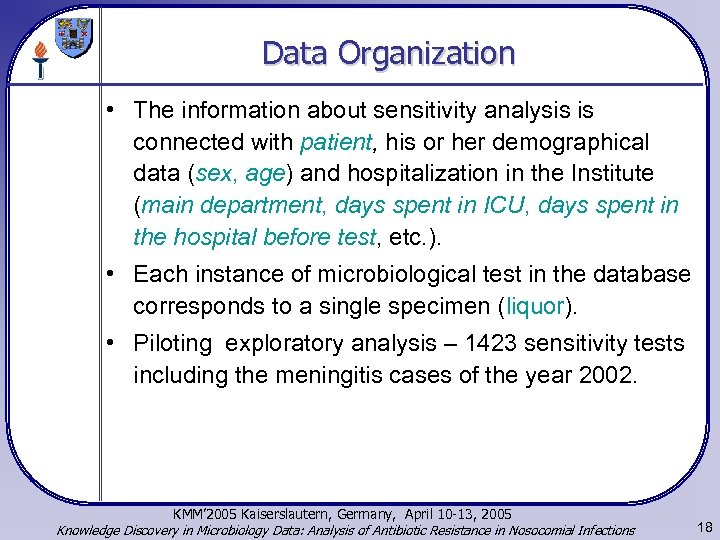 Data Organization

• The information about sensitivity analysis is connected with patient, his or her demographical data (sex, age) and hospitalization in the Institute (main department, days spent in ICU, days spent in the hospital before test, etc.).

• Each instance of microbiological test in the database corresponds to a single specimen (liquor).

• Piloting exploratory analysis – 1423 sensitivity tests including the meningitis cases of the year 2002.

KMM'2005 Kaiserslautern, Germany, April 10-13, 2005
Knowledge Discovery in Microbiology Data: Analysis of Antibiotic Resistance in Nosocomial Infections

18